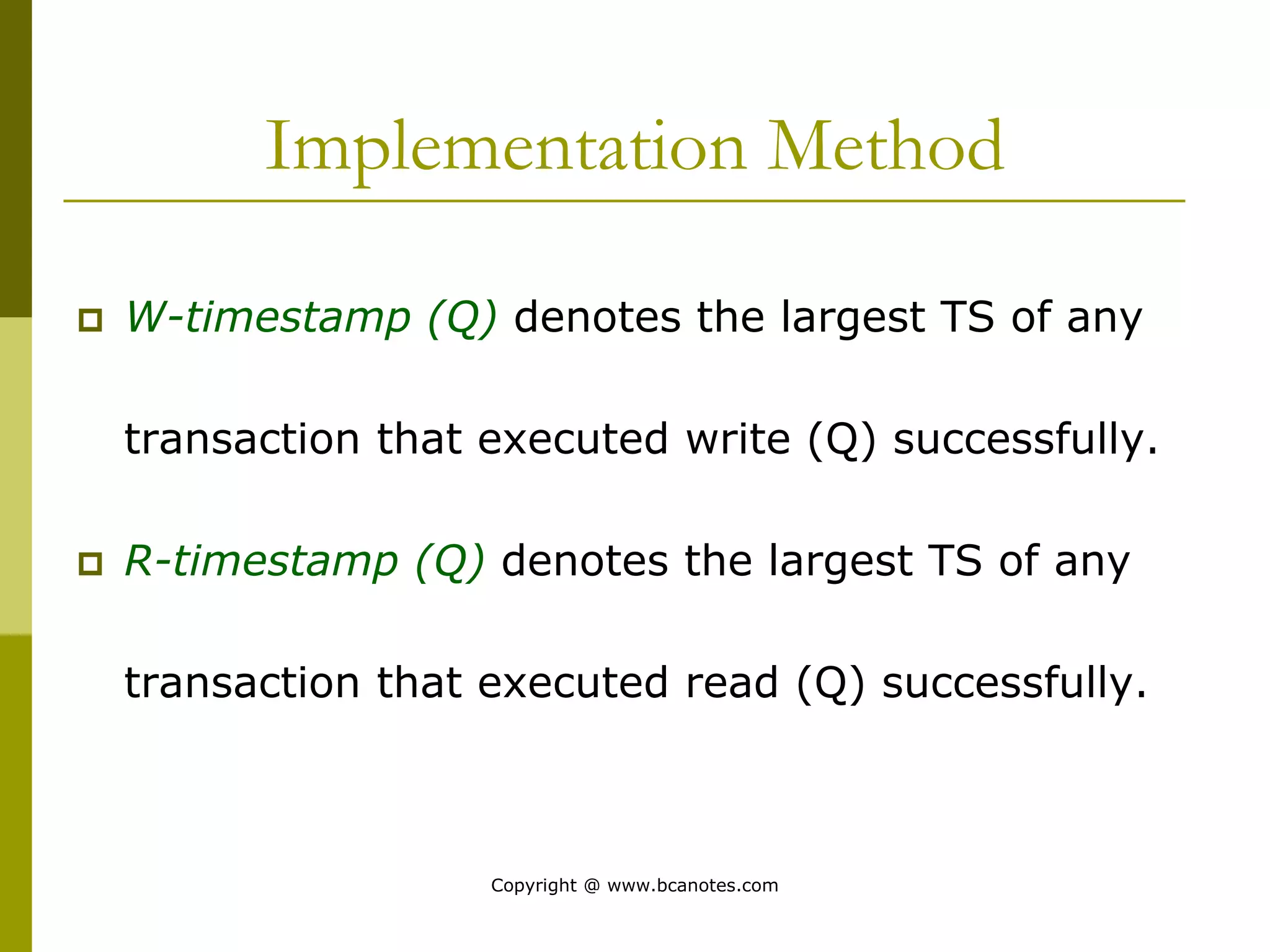 Implementation Method

W-timestamp (Q) denotes the largest TS of any transaction that executed write (Q) successfully.

R-timestamp (Q) denotes the largest TS of any transaction that executed read (Q) successfully.

Copyright @ www.bcanotes.com